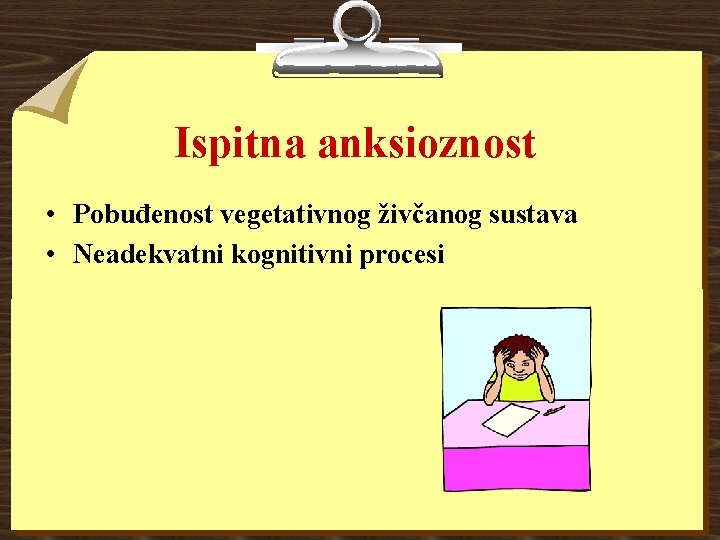 Ispitna anksioznost

• Pobuđenost vegetativnog živčanog sustava
• Neadekvatni kognitivni procesi